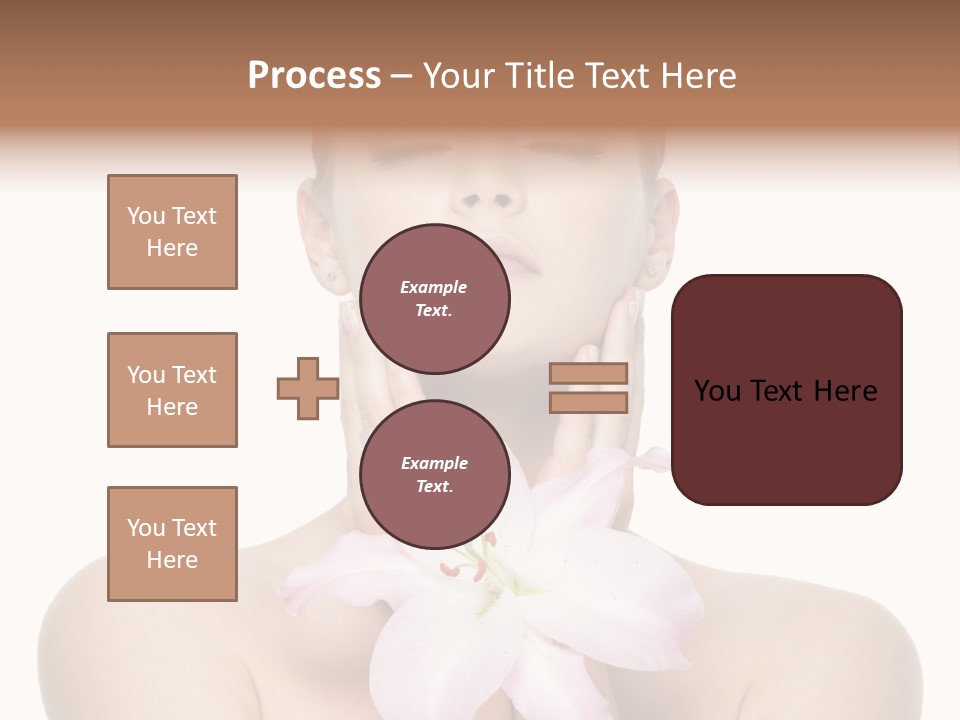 Process – Your Title Text Here

You Text Here

You Text Here

You Text Here

Example Text.

Example Text.

You Text Here